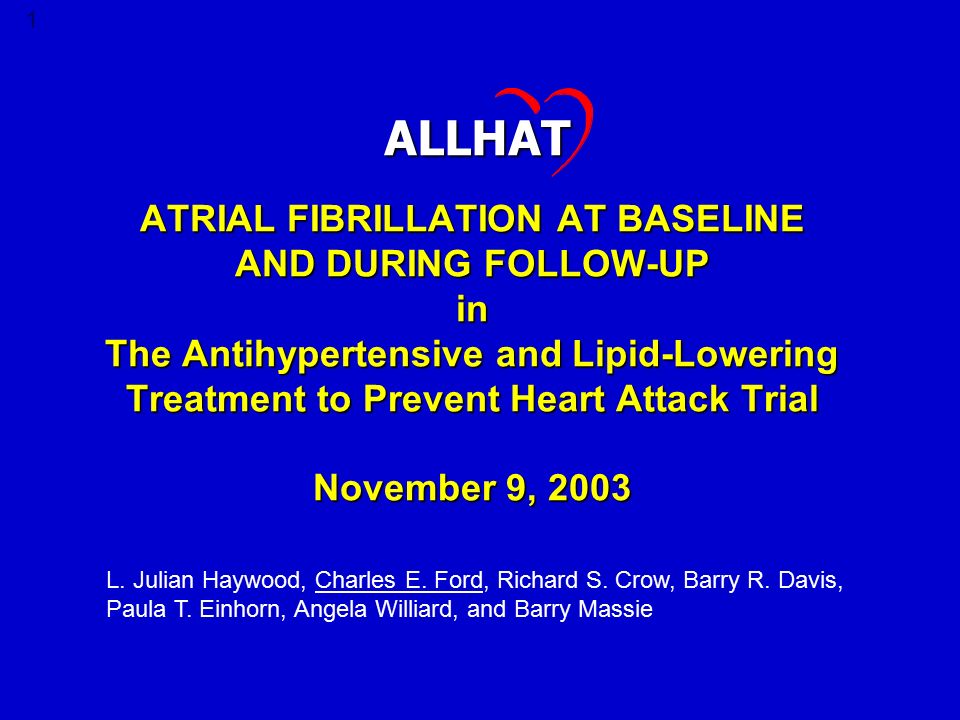 1

ALLHAT

ATRIAL FIBRILLATION AT BASELINE AND DURING FOLLOW-UP in The Antihypertensive and Lipid-Lowering Treatment to Prevent Heart Attack Trial

November 9, 2003

L. Julian Haywood, Charles E. Ford, Richard S. Crow, Barry R. Davis, Paula T. Einhorn, Angela Williard, and Barry Massie